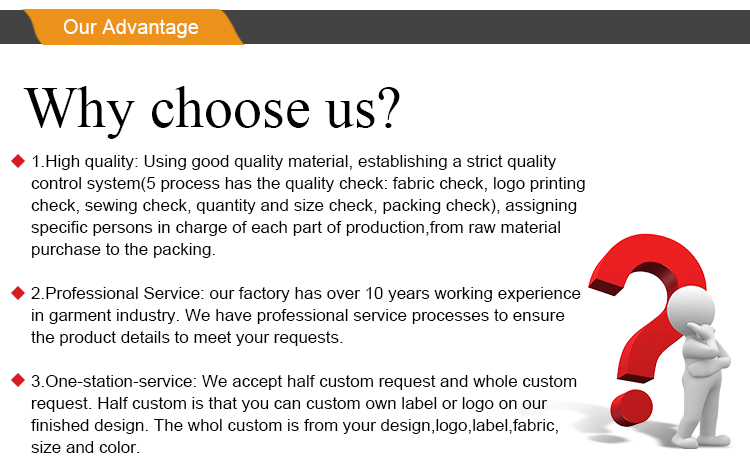 Our Advantage

Why choose us?

1.High quality: Using good quality material, establishing a strict quality control system(5 process has the quality check: fabric check, logo printing check, sewing check, quantity and size check, packing check), assigning specific persons in charge of each part of production,from raw material purchase to the packing.

2.Professional Service: our factory has over 10 years working experience in garment industry. We have professional service processes to ensure the product details to meet your requests.

3.One-station-service: We accept half custom request and whole custom request. Half custom is that you can custom own label or logo on our finished design. The whol custom is from your design,logo,label,fabric, size and color.